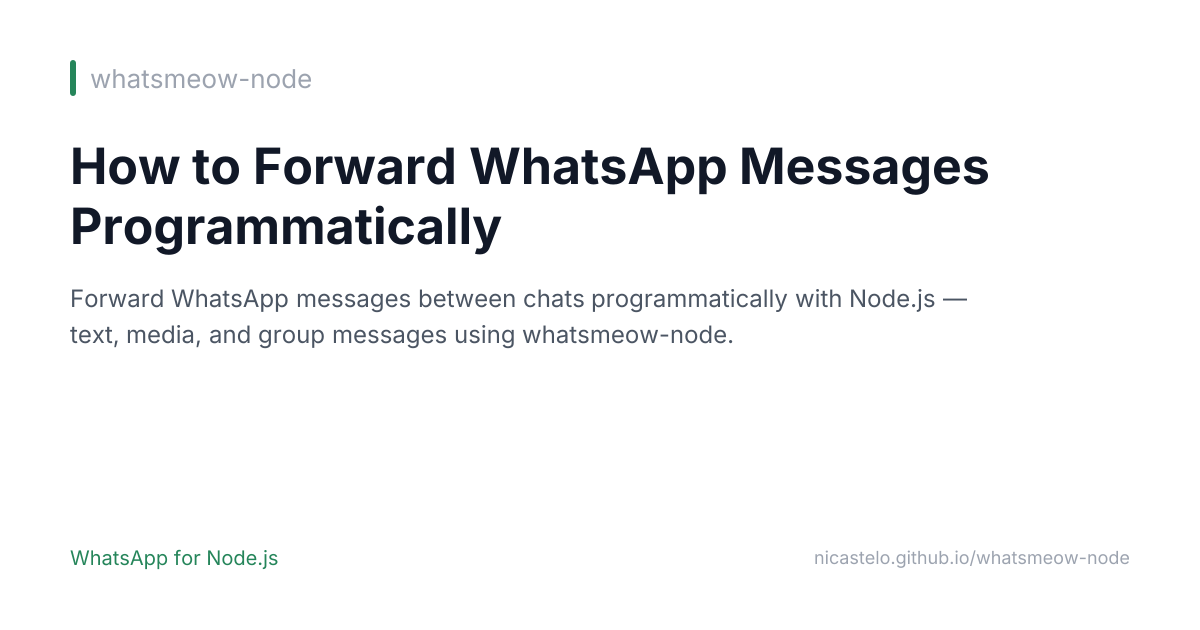 whatsmeow-node

How to Forward WhatsApp Messages Programmatically

Forward WhatsApp messages between chats programmatically with Node.js — text, media, and group messages using whatsmeow-node.

WhatsApp for Node.js

nicastelo.github.io/whatsmeow-node